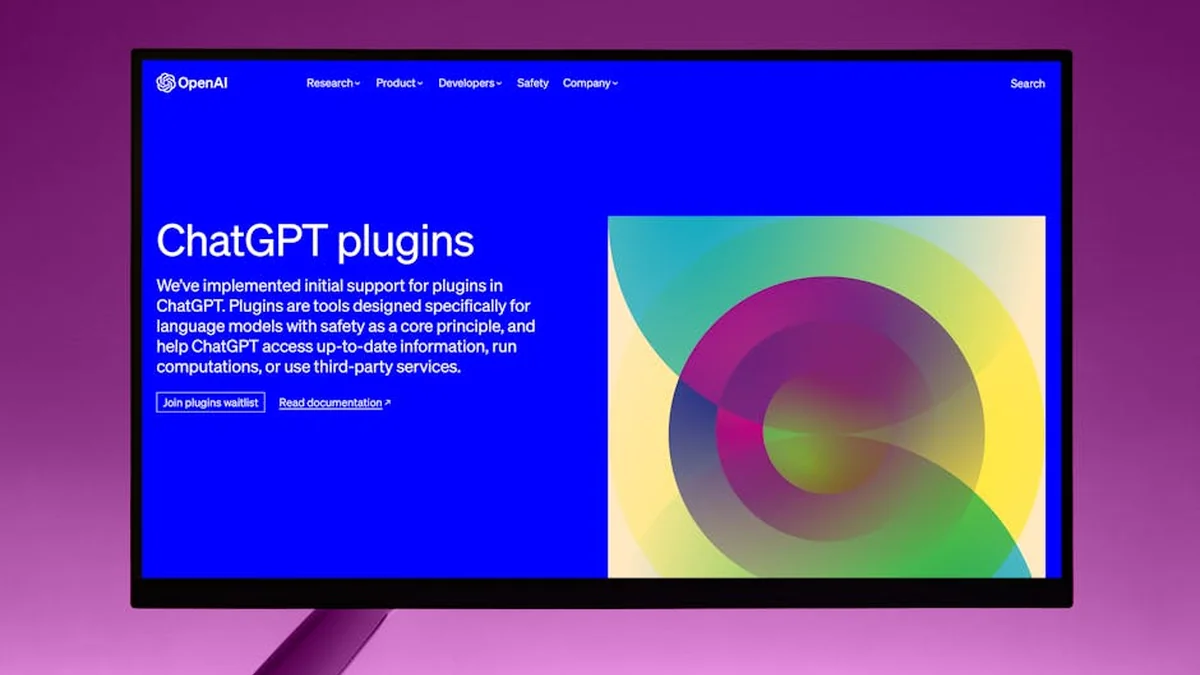 OpenAI

Research Product Developers Safety Company

Search

ChatGPT plugins

We've implemented initial support for plugins in ChatGPT. Plugins are tools designed specifically for language models with safety as a core principle, and help ChatGPT access up-to-date information, run computations, or use third-party services.

Join plugins waitlist

Read documentation ↗